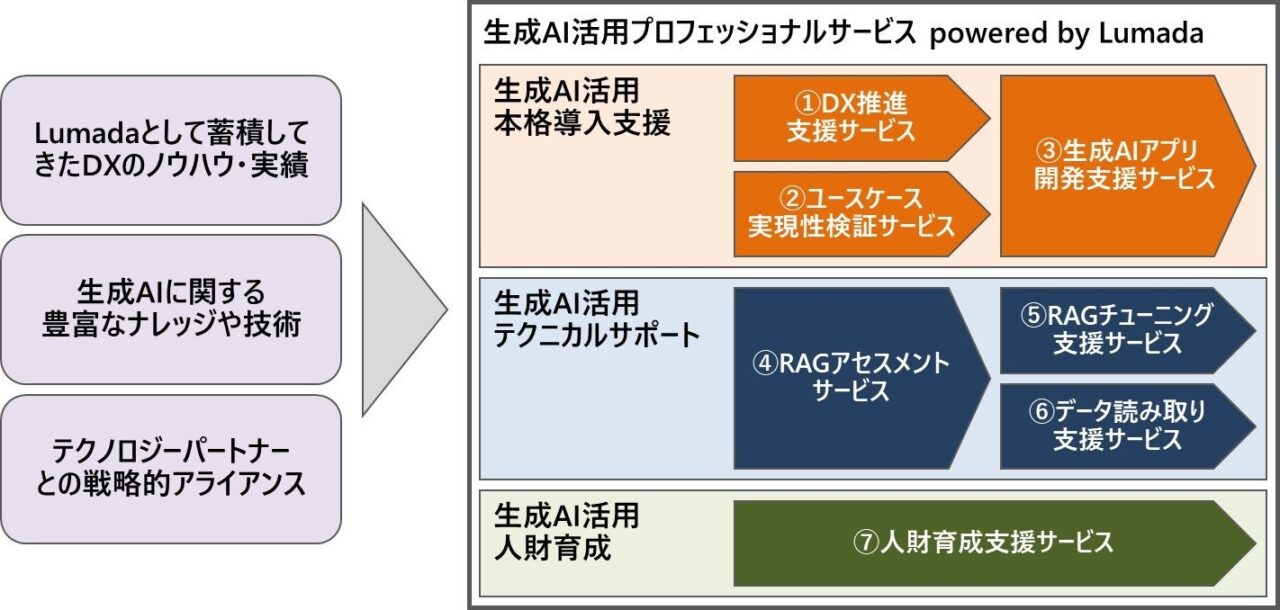 Lumadaとして蓄積してきたDXのノウハウ・実績

生成AIに関する豊富なナレッジや技術

テクノロジーパートナーとの戦略的アライアンス

生成AI活用プロフェッショナルサービス powered by Lumada

生成AI活用
本格導入支援

①DX推進
支援サービス

②ユースケース
実現性検証サービス

③生成AIアプリ
開発支援サービス

生成AI活用
テクニカルサポート

④RAGアセスメント
サービス

⑤RAGチューニング
支援サービス

⑥データ読み取り
支援サービス

生成AI活用
人財育成

⑦人財育成支援サービス